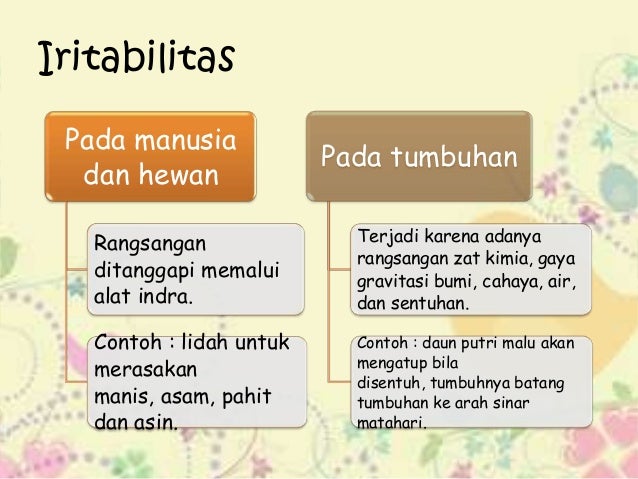 Iritabilitas

Pada manusia dan hewan

Rangsangan ditanggapi memalui alat indra.

Contoh : lidah untuk merasakan manis, asam, pahit dan asin.

Pada tumbuhan

Terjadi karena adanya rangsangan zat kimia, gaya gravitasi bumi, cahaya, air, dan sentuhan.

Contoh : daun putri malu akan mengatup bila disentuh, tumbuhnya batang tumbuhan ke arah sinar matahari.